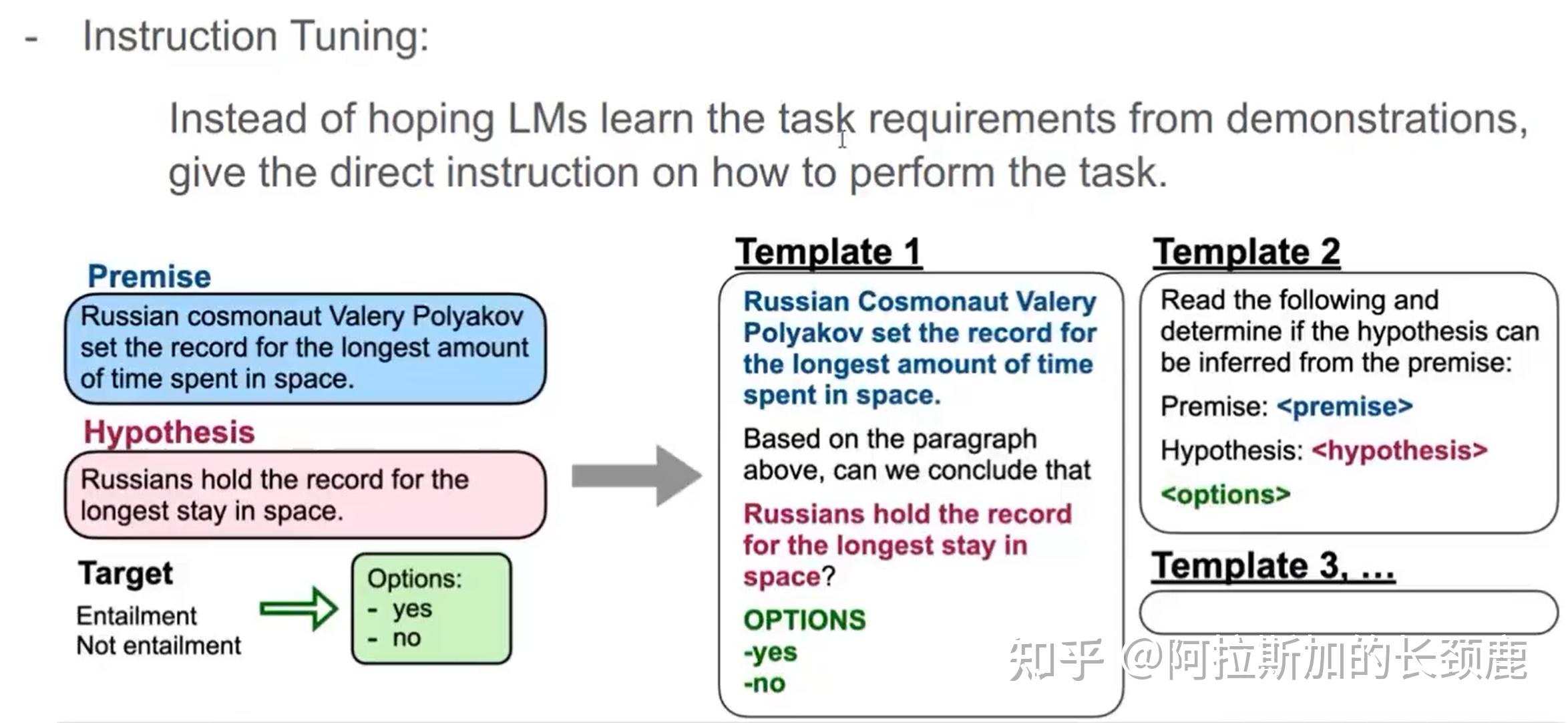 - Instruction Tuning:

Instead of hoping LMs learn the task requirements from demonstrations, give the direct instruction on how to perform the task.

Premise

Russian cosmonaut Valery Polyakov set the record for the longest amount of time spent in space.

Hypothesis

Russians hold the record for the longest stay in space.

Target

Entailment
Not entailment

Options:
- yes
- no

Template 1

Russian Cosmonaut Valery Polyakov set the record for the longest amount of time spent in space.

Based on the paragraph above, can we conclude that

Russians hold the record for the longest stay in space?

OPTIONS
-yes
-no

Template 2

Read the following and determine if the hypothesis can be inferred from the premise:

Premise: <premise>

Hypothesis: <hypothesis>

<options>

Template 3, ...

知乎 @阿拉斯加的长颈鹿